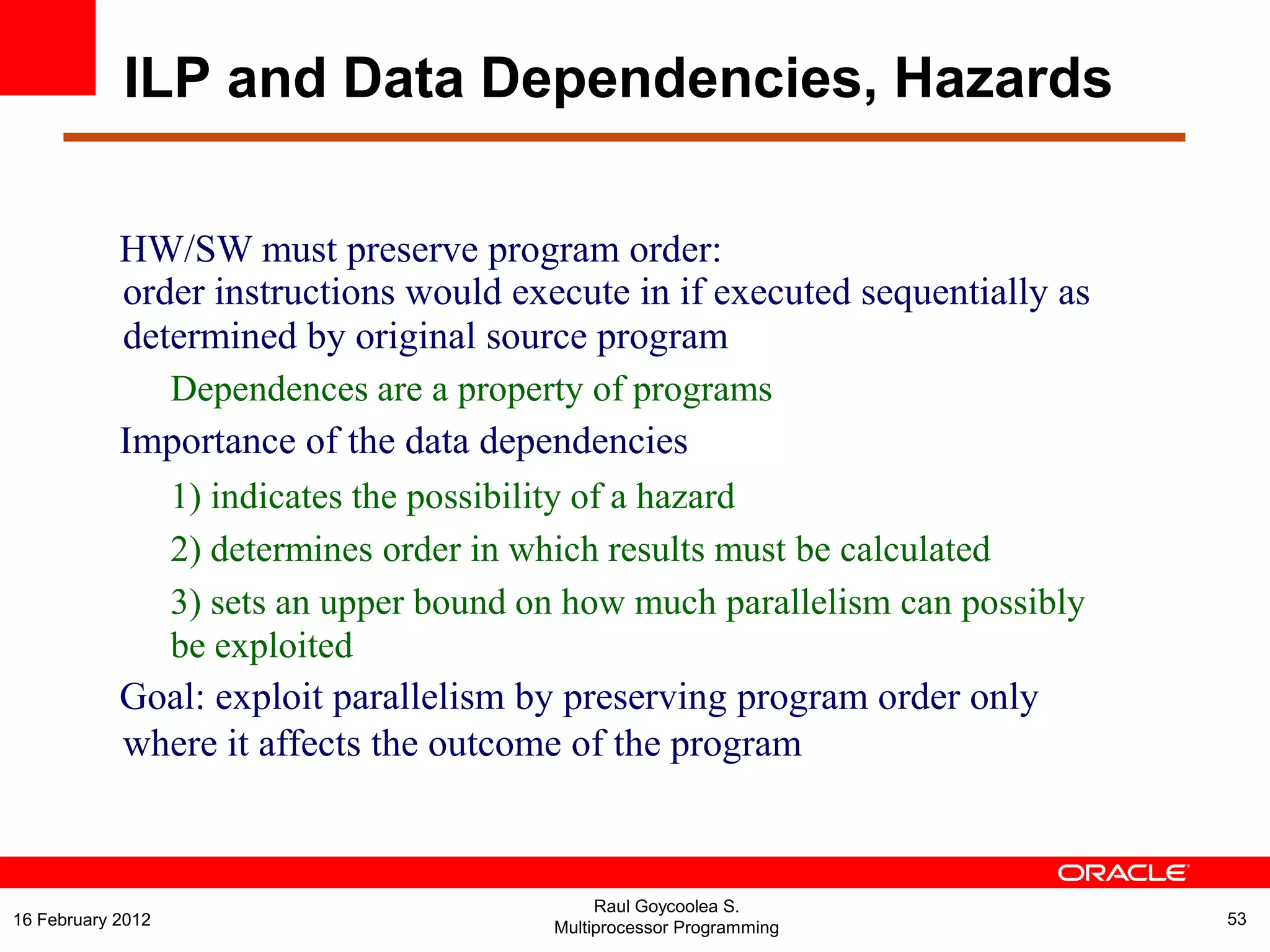 ILP and Data Dependencies, Hazards

HW/SW must preserve program order: order instructions would execute in if executed sequentially as determined by original source program

Dependences are a property of programs

Importance of the data dependencies

1) indicates the possibility of a hazard

2) determines order in which results must be calculated

3) sets an upper bound on how much parallelism can possibly be exploited

Goal: exploit parallelism by preserving program order only where it affects the outcome of the program

ORACLE

16 February 2012

Raul Goycoolea S.
Multiprocessor Programming

53